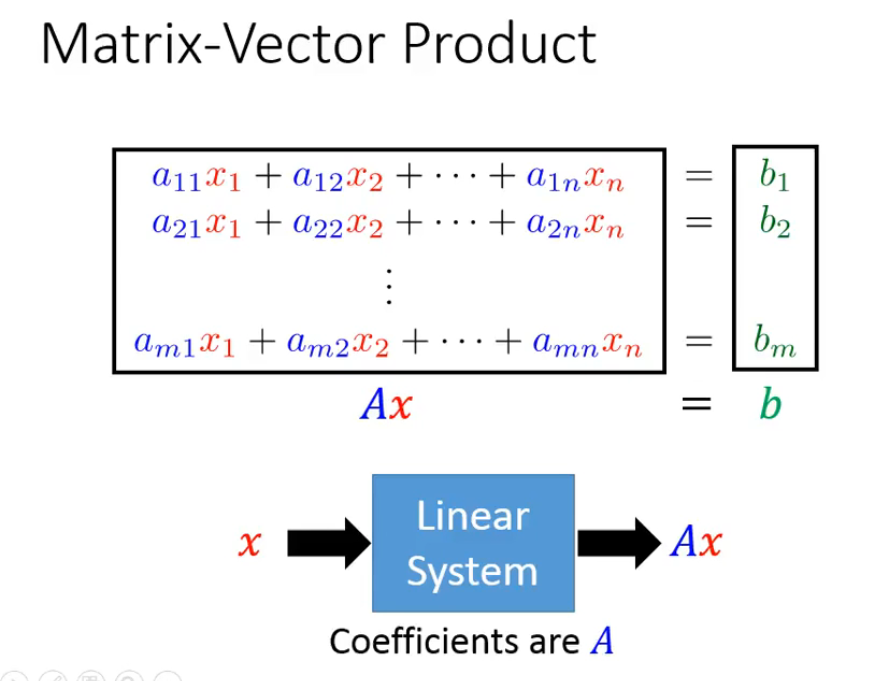 Matrix-Vector Product

$a_{11}x_1 + a_{12}x_2 + \cdots + a_{1n}x_n = b_1$
$a_{21}x_1 + a_{22}x_2 + \cdots + a_{2n}x_n = b_2$
$\vdots$
$a_{m1}x_1 + a_{m2}x_2 + \cdots + a_{mn}x_n = b_m$

$Ax = b$

$x$ Linear System $Ax$

Coefficients are $A$